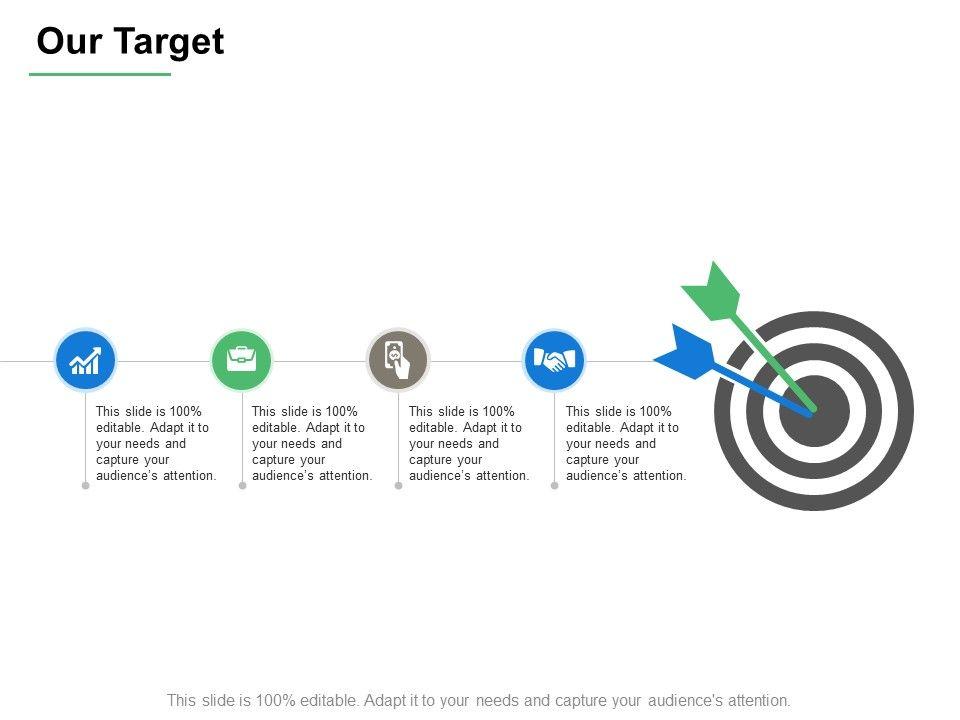 Our Target

This slide is 100% editable. Adapt it to your needs and capture your audience's attention.

This slide is 100% editable. Adapt it to your needs and capture your audience's attention.

This slide is 100% editable. Adapt it to your needs and capture your audience's attention.

This slide is 100% editable. Adapt it to your needs and capture your audience's attention.

This slide is 100% editable. Adapt it to your needs and capture your audience's attention.